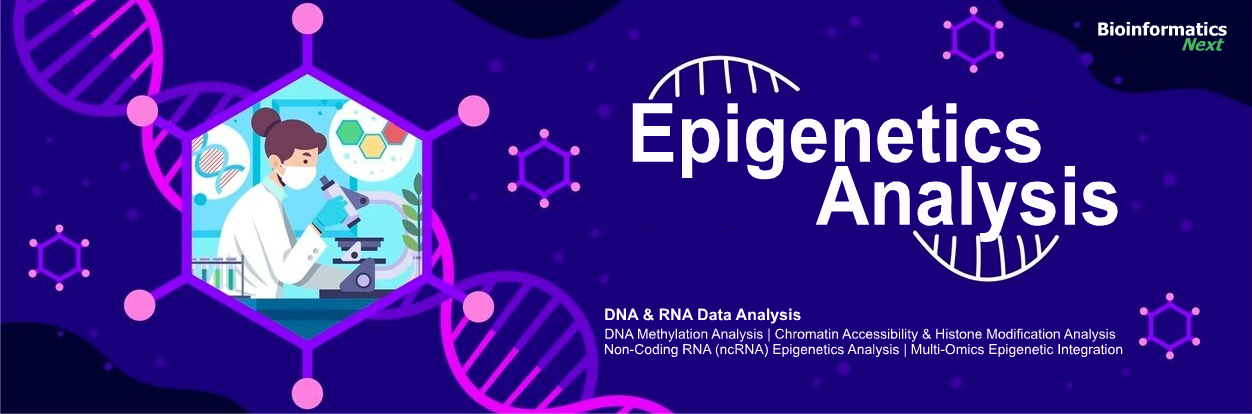 Bioinformatics Next

Epigenetics Analysis

DNA & RNA Data Analysis

DNA Methylation Analysis | Chromatin Accessibility & Histone Modification Analysis
Non-Coding RNA (ncRNA) Epigenetics Analysis | Multi-Omics Epigenetic Integration